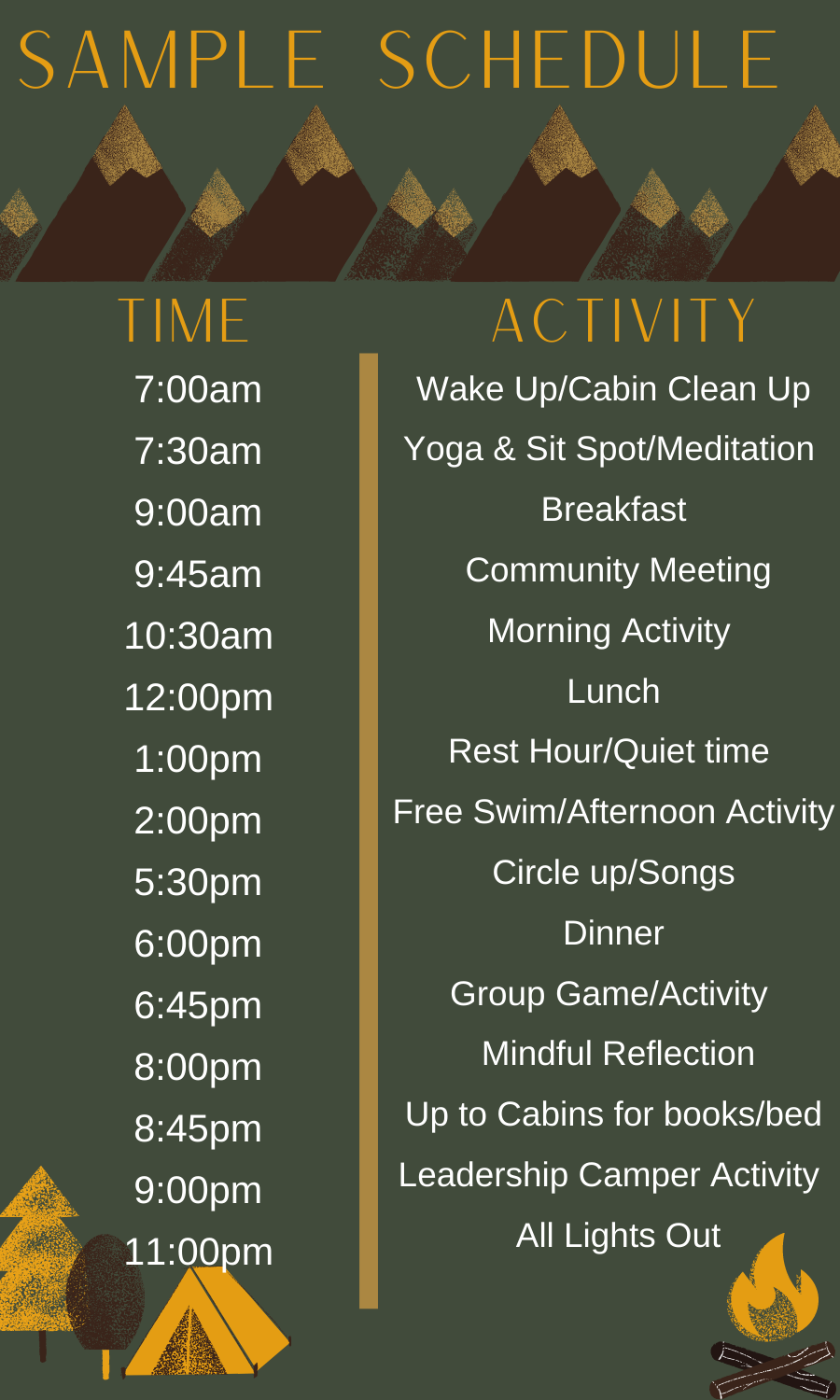 SAMPLE SCHEDULE

| TIME | ACTIVITY |
|---|---|
| 7:00am | Wake Up/Cabin Clean Up |
| 7:30am | Yoga & Sit Spot/Meditation |
| 9:00am | Breakfast |
| 9:45am | Community Meeting |
| 10:30am | Morning Activity |
| 12:00pm | Lunch |
| 1:00pm | Rest Hour/Quiet time |
| 2:00pm | Free Swim/Afternoon Activity |
| 5:30pm | Circle up/Songs |
| 6:00pm | Dinner |
| 6:45pm | Group Game/Activity |
| 8:00pm | Mindful Reflection |
| 8:45pm | Up to Cabins for books/bed |
| 9:00pm | Leadership Camper Activity |
| 11:00pm | All Lights Out |